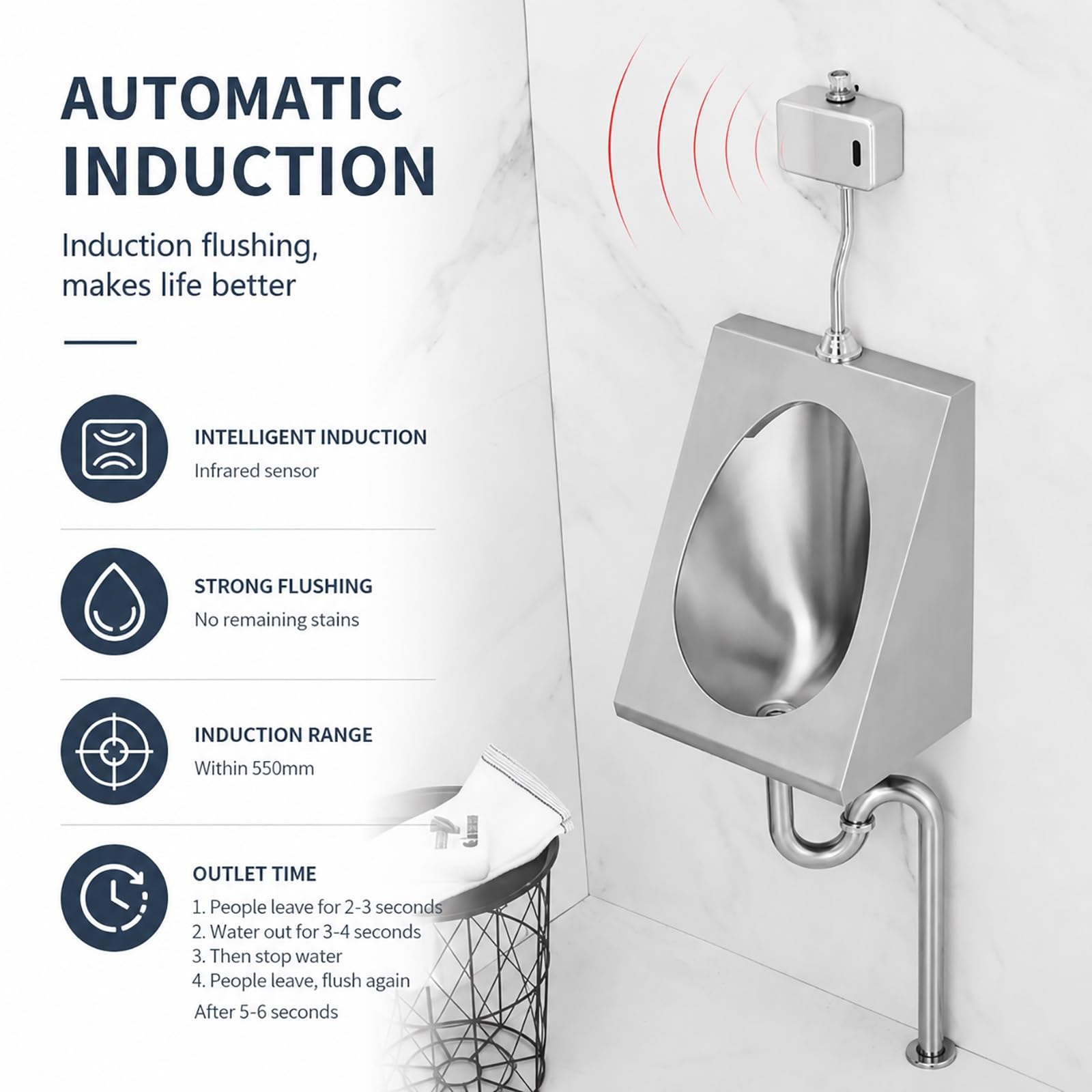 AUTOMATIC INDUCTION

Induction flushing, makes life better

INTELLIGENT INDUCTION
Infrared sensor

STRONG FLUSHING
No remaining stains

INDUCTION RANGE
Within 550mm

OUTLET TIME
1. People leave for 2-3 seconds
2. Water out for 3-4 seconds
3. Then stop water
4. People leave, flush again
After 5-6 seconds